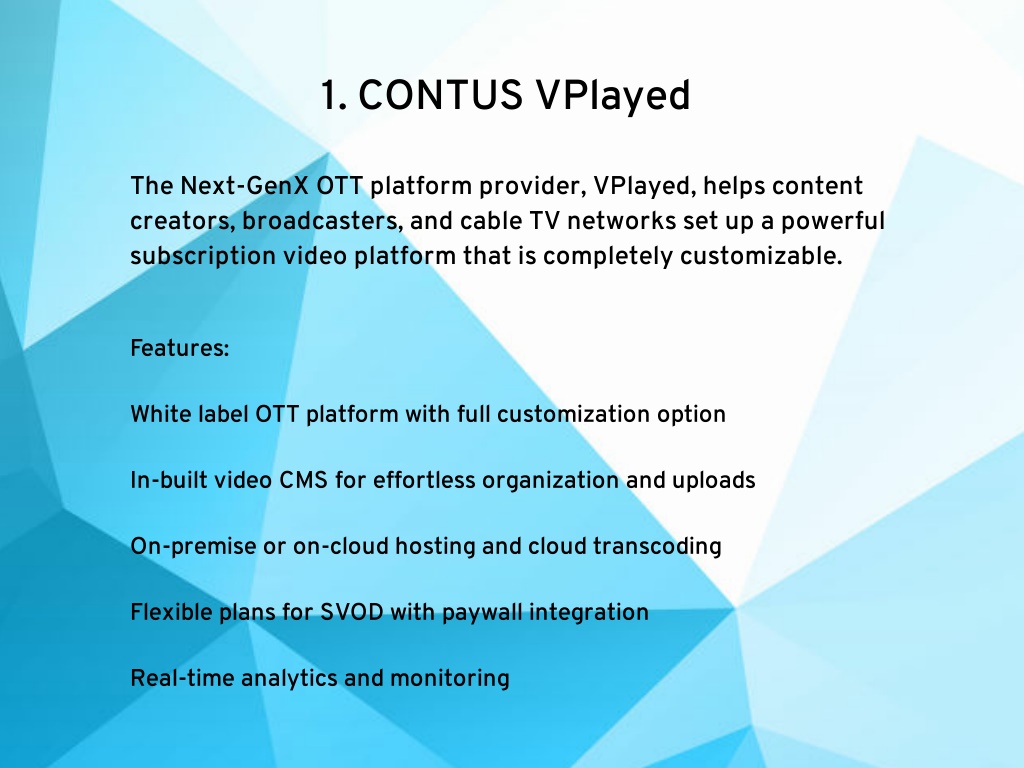 1. CONTUS VPlayed

The Next-GenX OTT platform provider, VPlayed, helps content creators, broadcasters, and cable TV networks set up a powerful subscription video platform that is completely customizable.

Features:

White label OTT platform with full customization option

In-built video CMS for effortless organization and uploads

On-premise or on-cloud hosting and cloud transcoding

Flexible plans for SVOD with paywall integration

Real-time analytics and monitoring